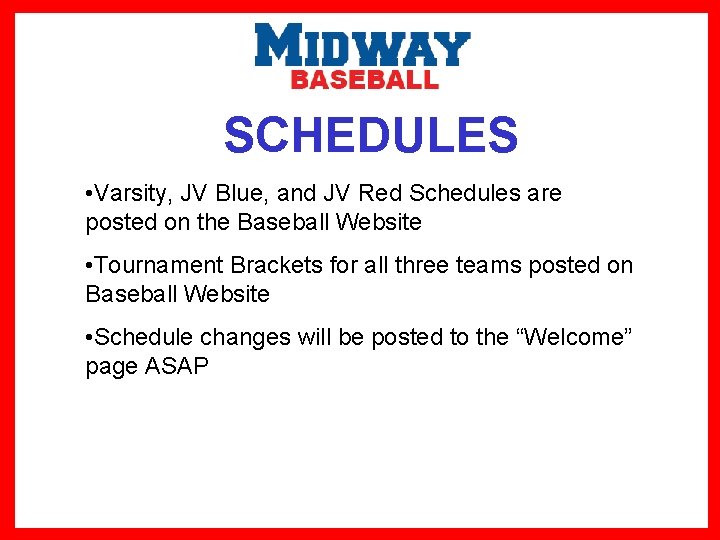 MIDWAY
BASEBALL

SCHEDULES

•Varsity, JV Blue, and JV Red Schedules are posted on the Baseball Website

•Tournament Brackets for all three teams posted on Baseball Website

•Schedule changes will be posted to the “Welcome” page ASAP